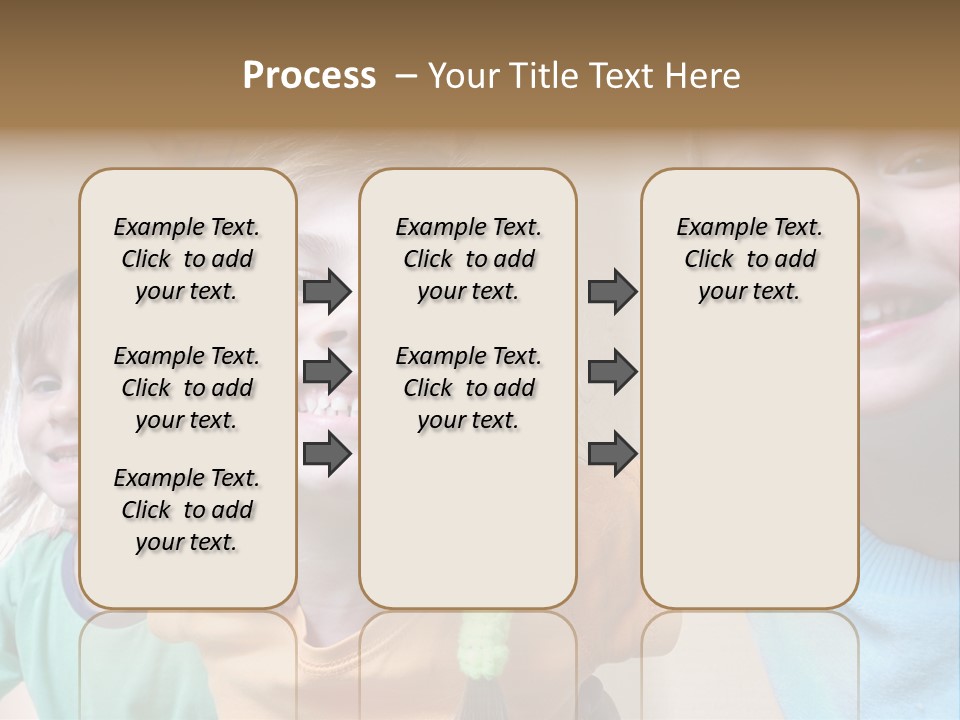 Process – Your Title Text Here

Example Text. Click to add your text.

Example Text. Click to add your text.

Example Text. Click to add your text.

Example Text. Click to add your text.

Example Text. Click to add your text.

Example Text. Click to add your text.